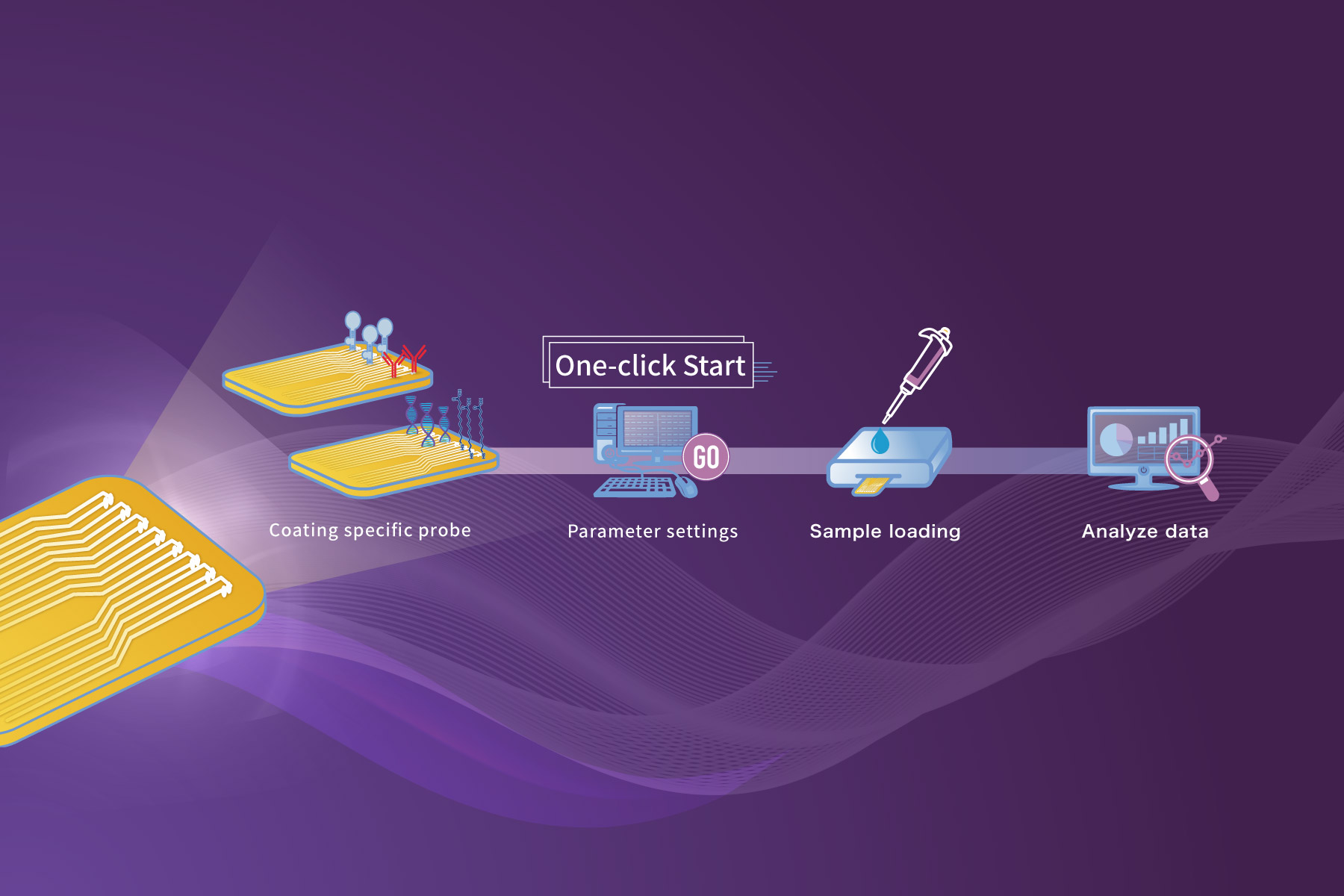 One-click Start

GO

Coating specific probe

Parameter settings

Sample loading

Analyze data